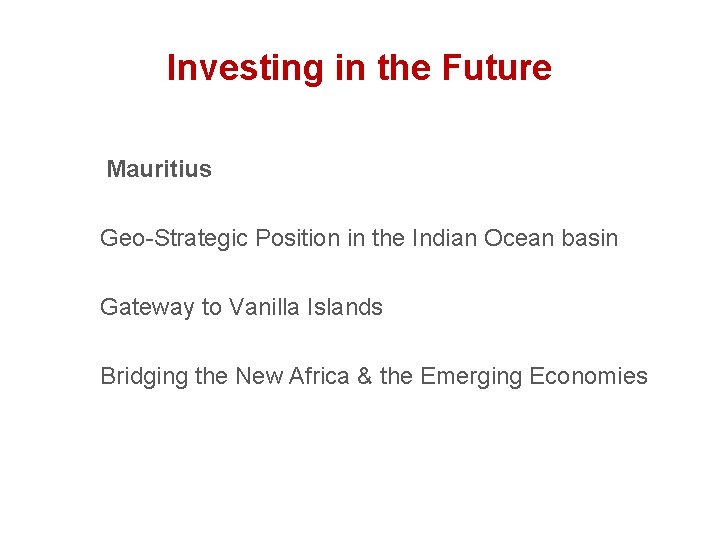 Investing in the Future

Mauritius

Geo-Strategic Position in the Indian Ocean basin

Gateway to Vanilla Islands

Bridging the New Africa & the Emerging Economies